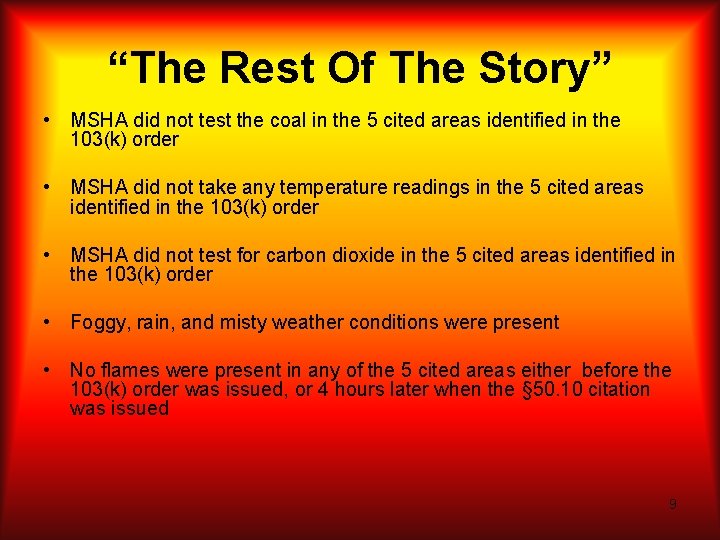 “The Rest Of The Story”

• MSHA did not test the coal in the 5 cited areas identified in the 103(k) order

• MSHA did not take any temperature readings in the 5 cited areas identified in the 103(k) order

• MSHA did not test for carbon dioxide in the 5 cited areas identified in the 103(k) order

• Foggy, rain, and misty weather conditions were present

• No flames were present in any of the 5 cited areas either before the 103(k) order was issued, or 4 hours later when the §50.10 citation was issued

9